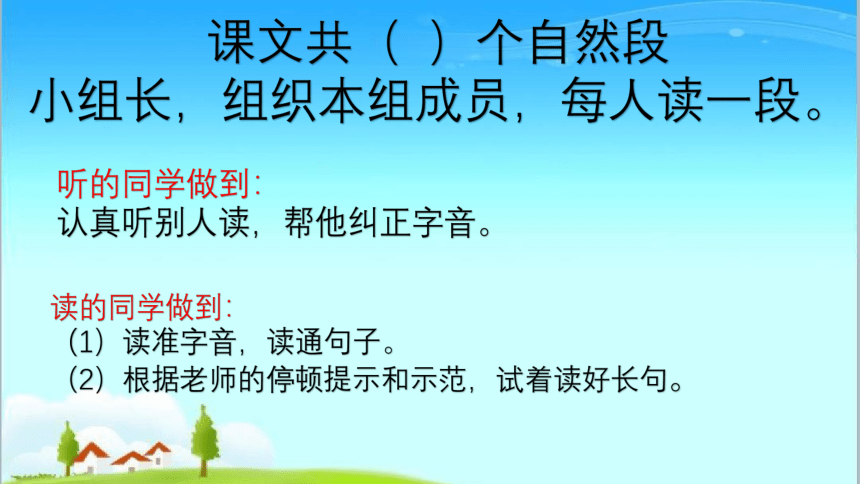 课文共（ ）个自然段
小组长，组织本组成员，每人读一段。

听的同学做到:
认真听别人读，帮他纠正字音。

读的同学做到:
（1）读准字音，读通句子。
（2）根据老师的停顿提示和示范，试着读好长句。